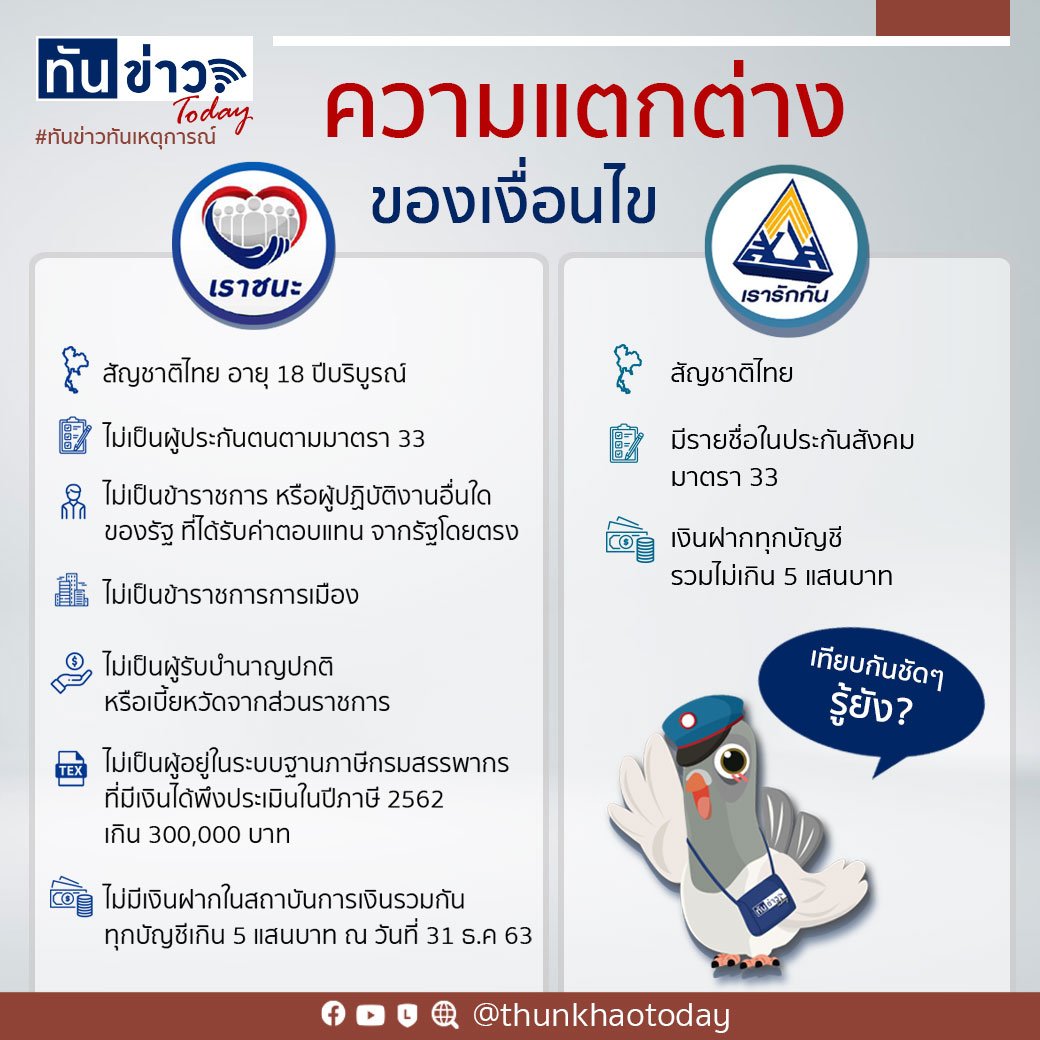 ทันข่าว Today
#ทันข่าวทันเหตุการณ์

ความแตกต่าง
ของเงื่อนไข

เราชนะ

สัญชาติไทย อายุ 18 ปีบริบูรณ์

ไม่เป็นผู้ประกันตนตามมาตรา 33

ไม่เป็นข้าราชการ หรือผู้ปฏิบัติงานอื่นใด ของรัฐ ที่ได้รับค่าตอบแทน จากรัฐโดยตรง

ไม่เป็นข้าราชการการเมือง

ไม่เป็นผู้รับบำนาญปกติ หรือเบี้ยหวัดจากส่วนราชการ

TEX

ไม่เป็นผู้อยู่ในระบบฐานภาษีกรมสรรพากร ที่มีเงินได้พึงประเมินในปีภาษี 2562 เกิน 300,000 บาท

ไม่มีเงินฝากในสถาบันการเงินรวมกัน ทุกบัญชีเกิน 5 แสนบาท ณ วันที่ 31 ธ.ค 63

เรารักกัน

สัญชาติไทย

มีรายชื่อในประกันสังคม มาตรา 33

เงินฝากทุกบัญชี รวมไม่เกิน 5 แสนบาท

เทียบกันชัดๆ
รู้ยัง?

ทันข่าว

@thunkhaotoday